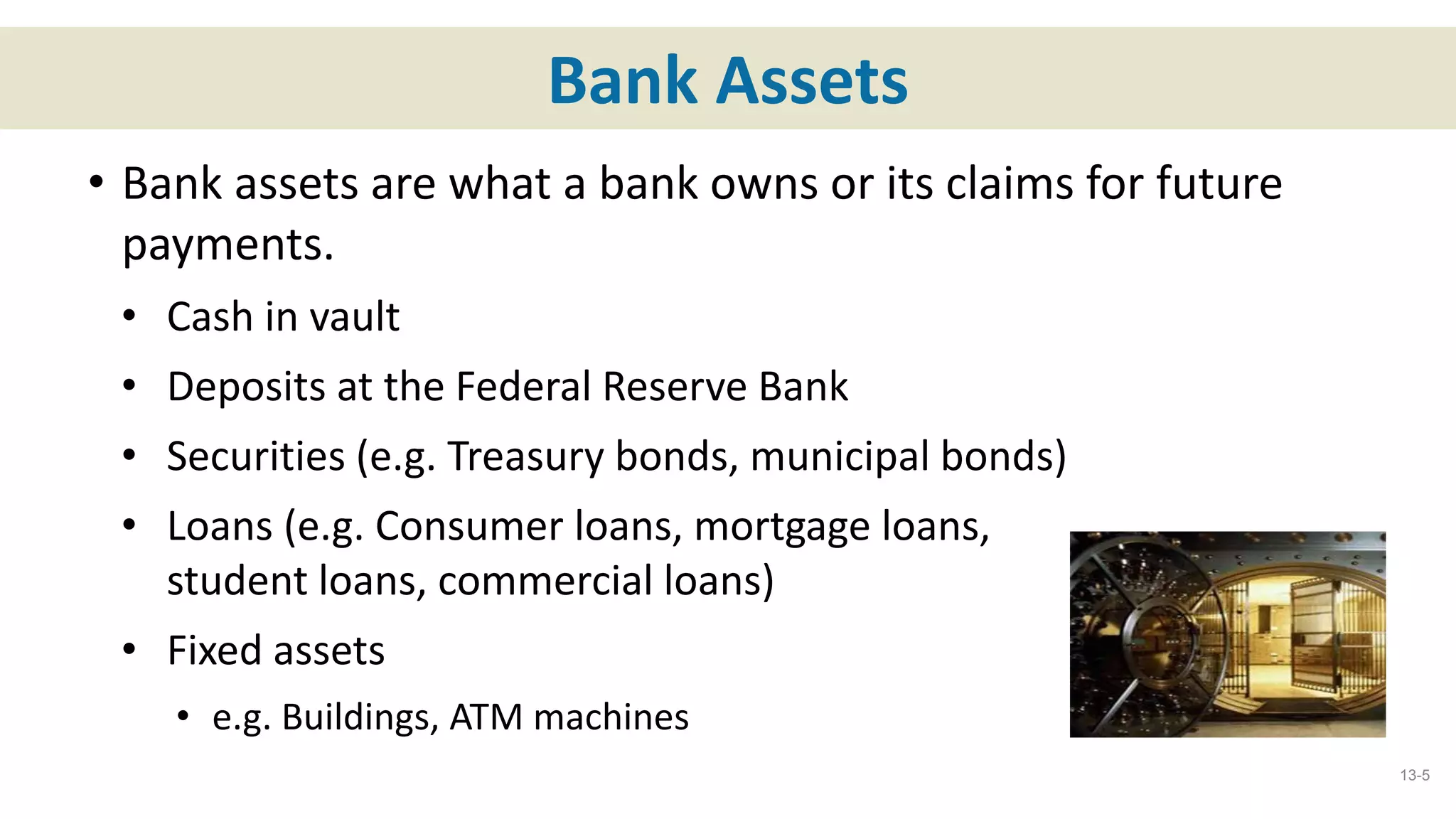 Bank Assets

• Bank assets are what a bank owns or its claims for future payments.

• Cash in vault

• Deposits at the Federal Reserve Bank

• Securities (e.g. Treasury bonds, municipal bonds)

• Loans (e.g. Consumer loans, mortgage loans, student loans, commercial loans)

• Fixed assets

• e.g. Buildings, ATM machines

13-5